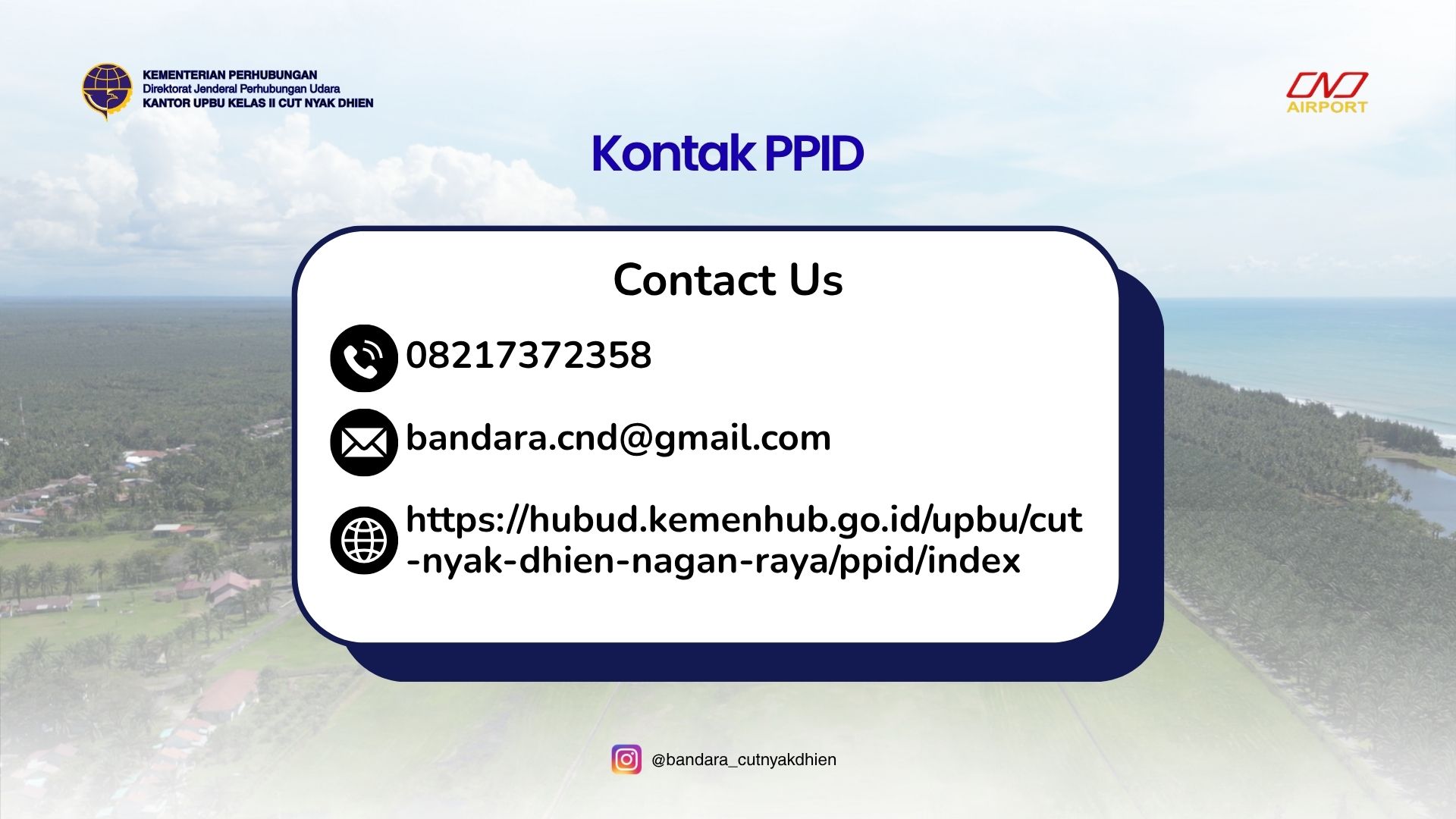 KEMENTERIAN PERHUBUNGAN
Direktorat Jenderal Perhubungan Udara
KANTOR UPBU KELAS II CUT NYAK DHIEN

CND
AIRPORT

Kontak PPID

Contact Us

08217372358

bandara.cnd@gmail.com

https://hubud.kemenhub.go.id/upbu/cut-nyak-dhien-nagan-raya/ppid/index

@bandara_cutnyakdhien